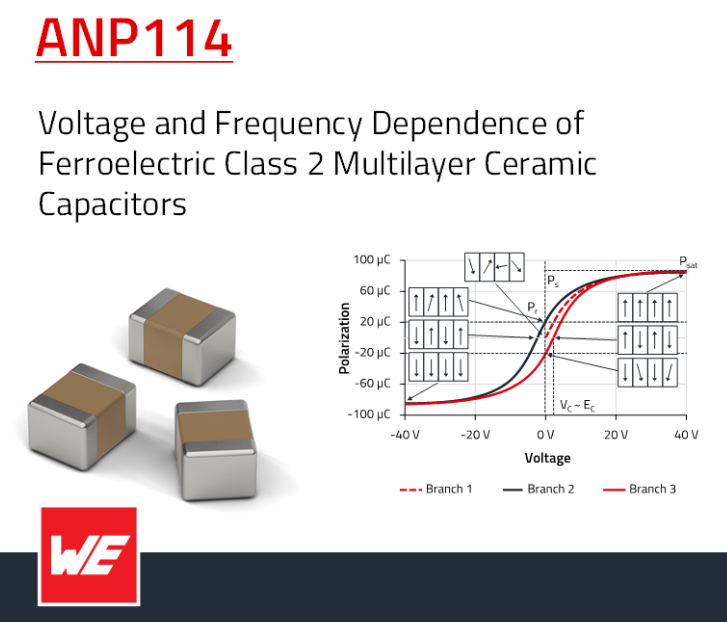 ANP114

Voltage and Frequency Dependence of Ferroelectric Class 2 Multilayer Ceramic Capacitors

100 µC
60 µC
20 µC
-20 µC
-60 µC
-100 µC
Polarization
$P_{sat}$
$P_s$
$P_r$
$V_C \sim E_C$
-40 V
-20 V
0 V
20 V
40 V
Voltage
Branch 1
Branch 2
Branch 3

WE